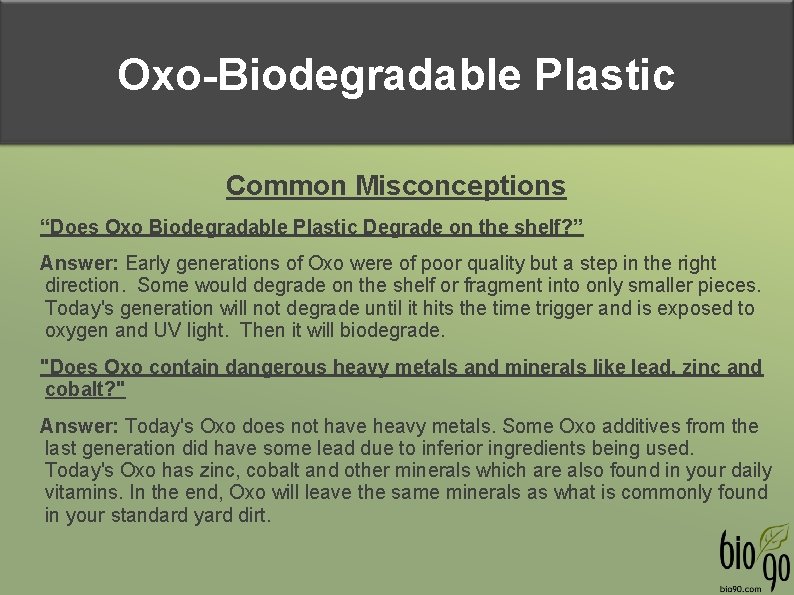 Oxo-Biodegradable Plastic

Common Misconceptions

“Does Oxo Biodegradable Plastic Degrade on the shelf?”

Answer: Early generations of Oxo were of poor quality but a step in the right direction. Some would degrade on the shelf or fragment into only smaller pieces. Today's generation will not degrade until it hits the time trigger and is exposed to oxygen and UV light. Then it will biodegrade.

"Does Oxo contain dangerous heavy metals and minerals like lead, zinc and cobalt?"

Answer: Today's Oxo does not have heavy metals. Some Oxo additives from the last generation did have some lead due to inferior ingredients being used. Today's Oxo has zinc, cobalt and other minerals which are also found in your daily vitamins. In the end, Oxo will leave the same minerals as what is commonly found in your standard yard dirt.

bio 90
bio90.com